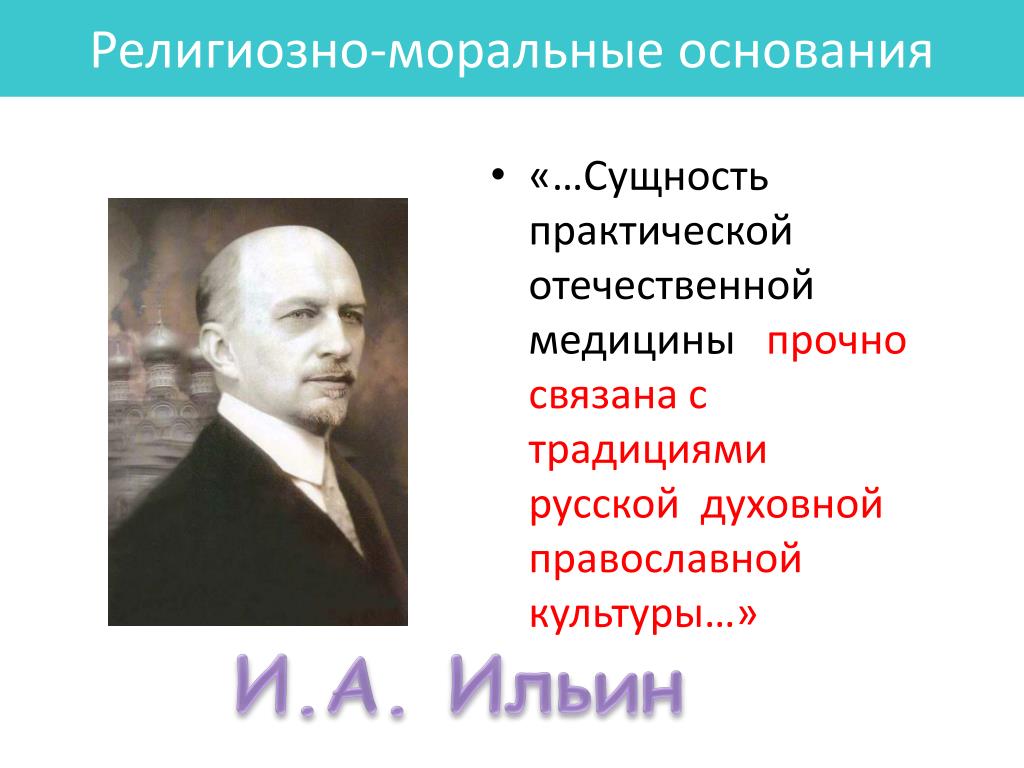 Религиозно-моральные основания

• «…Сущность практической отечественной медицины прочно связана с традициями русской духовной православной культуры…»

И.А. Ильин